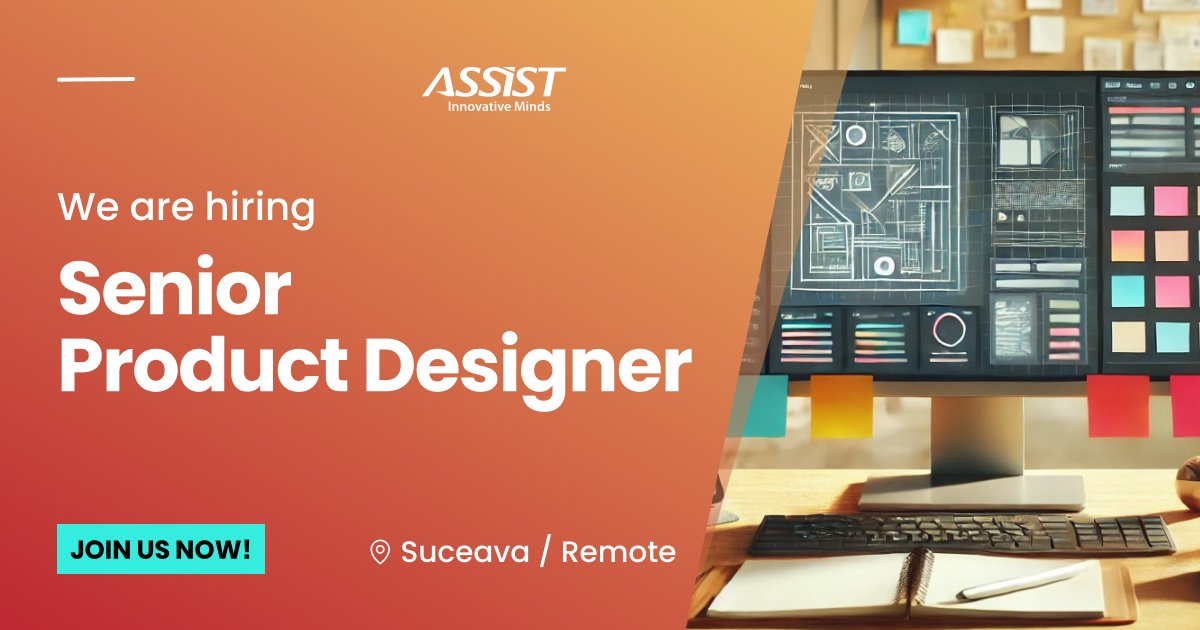 ASSIST
Innovative Minds

We are hiring

Senior Product Designer

JOIN US NOW!

Suceava / Remote